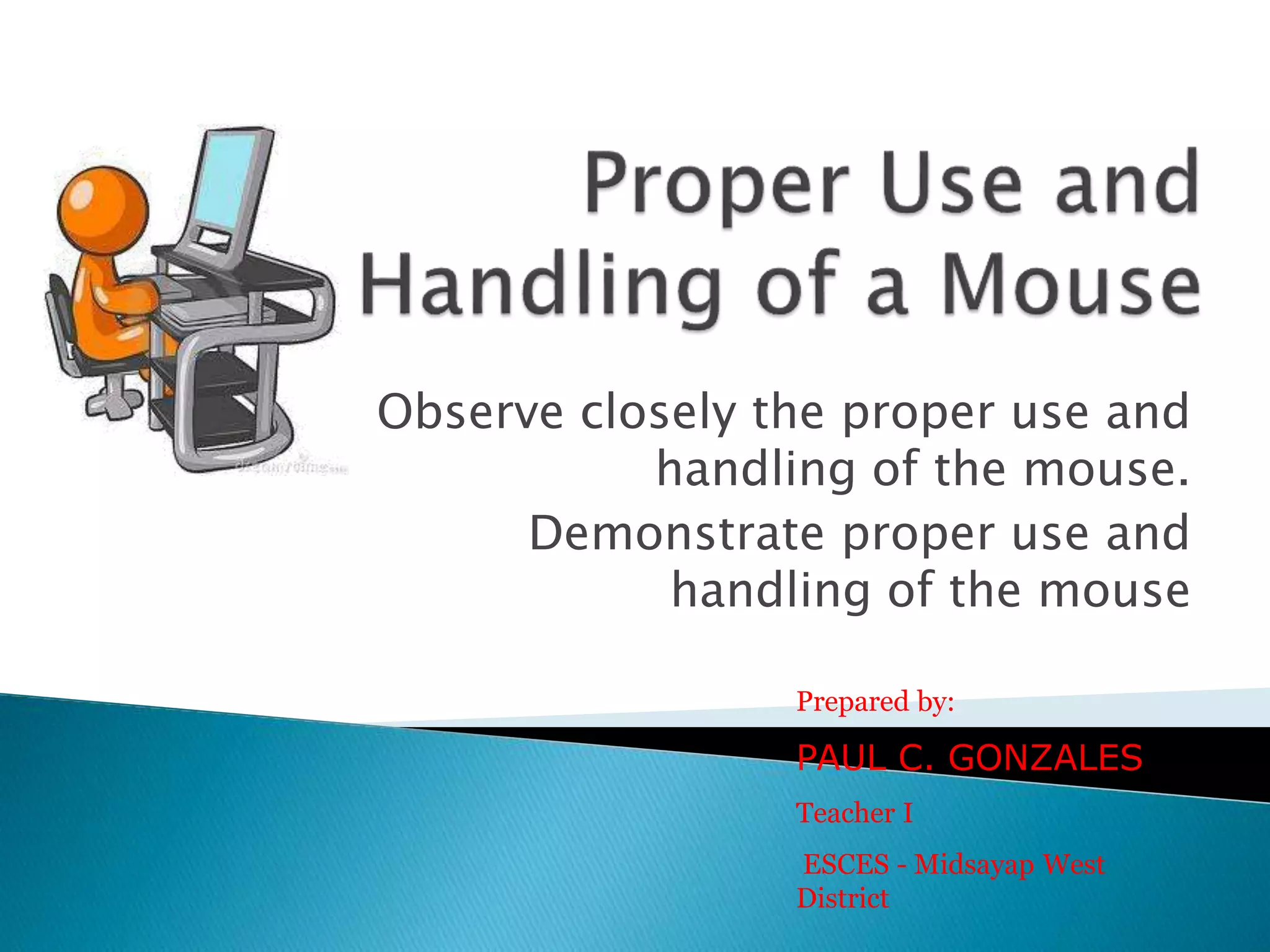 Proper Use and Handling of a Mouse

Observe closely the proper use and handling of the mouse.

Demonstrate proper use and handling of the mouse

Prepared by:

PAUL C. GONZALES

Teacher I

ESCES - Midsayap West District